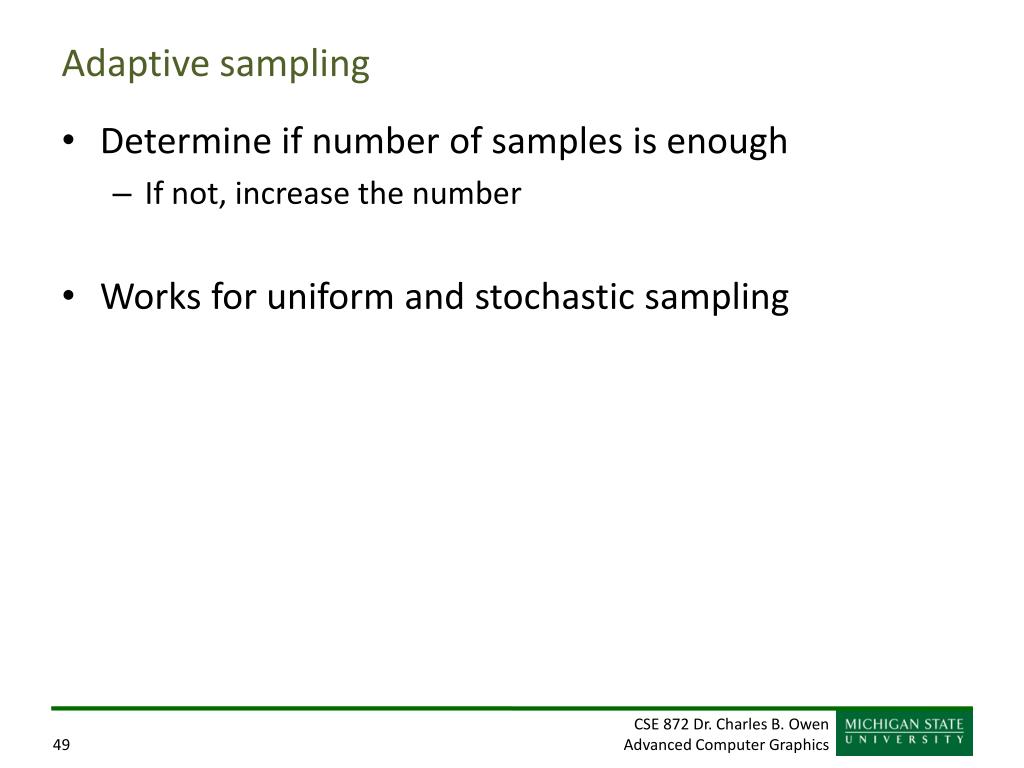 Adaptive sampling

• Determine if number of samples is enough
– If not, increase the number

• Works for uniform and stochastic sampling

49

CSE 872 Dr. Charles B. Owen
Advanced Computer Graphics

MICHIGAN STATE
UNIVERSITY